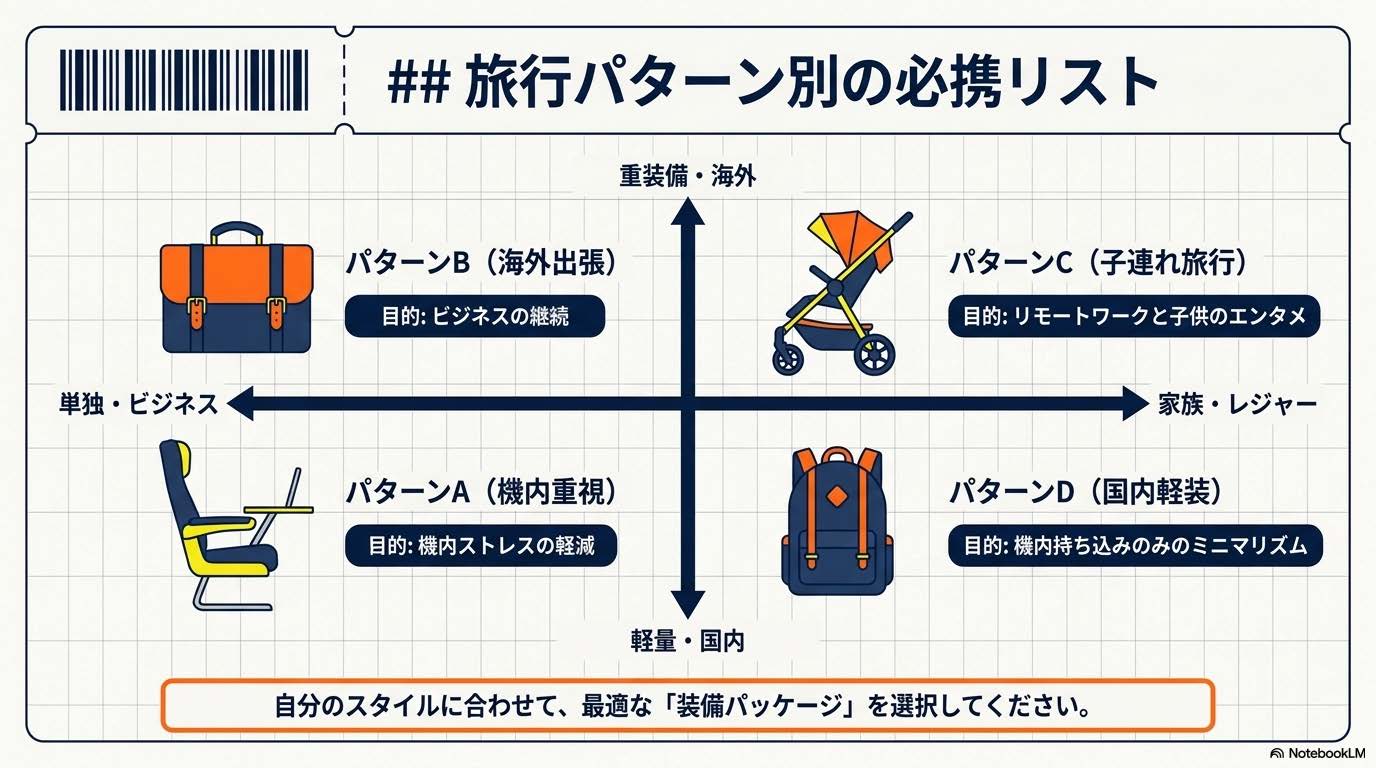 ## 旅行パターン別の必携リスト

重装備・海外

パターンB（海外出張）

目的: ビジネスの継続

パターンC（子連れ旅行）

目的: リモートワークと子供のエンタメ

単独・ビジネス

家族・レジャー

パターンA（機内重視）

目的: 機内ストレスの軽減

パターンD（国内軽装）

目的: 機内持ち込みのみのミニマリズム

軽量・国内

自分のスタイルに合わせて、最適な「装備パッケージ」を選択してください。

NotebookLM